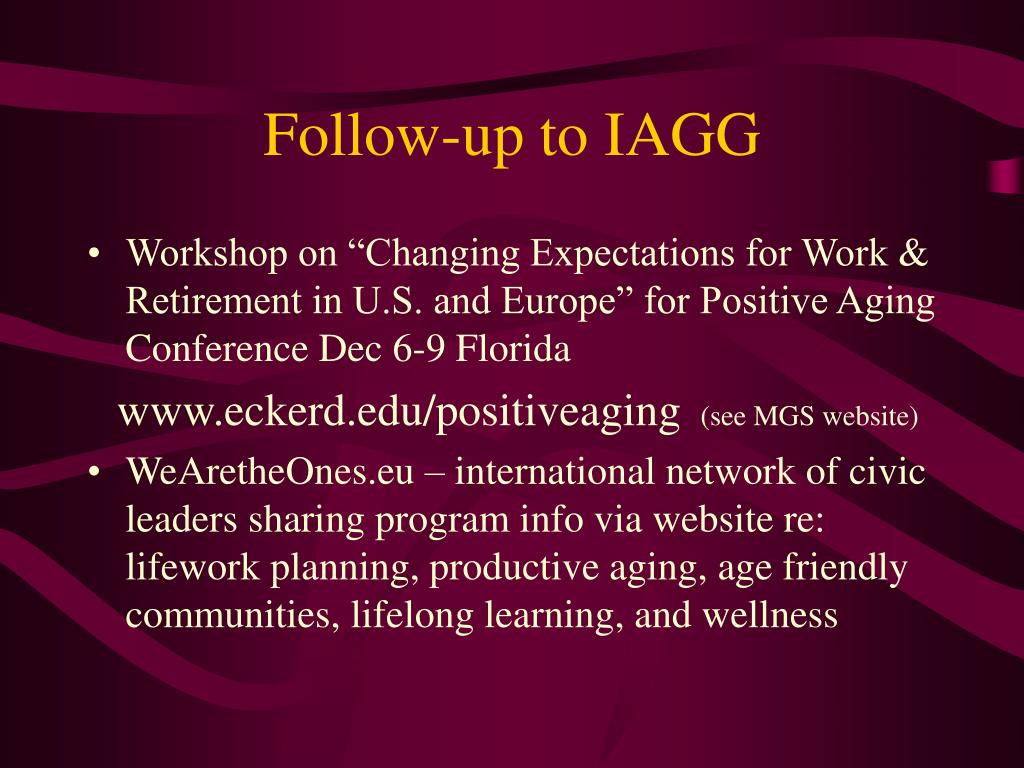 Follow-up to IAGG

• Workshop on “Changing Expectations for Work & Retirement in U.S. and Europe” for Positive Aging Conference Dec 6-9 Florida

www.eckerd.edu/positiveaging (see MGS website)

• WeAretheOnes.eu – international network of civic leaders sharing program info via website re: lifework planning, productive aging, age friendly communities, lifelong learning, and wellness